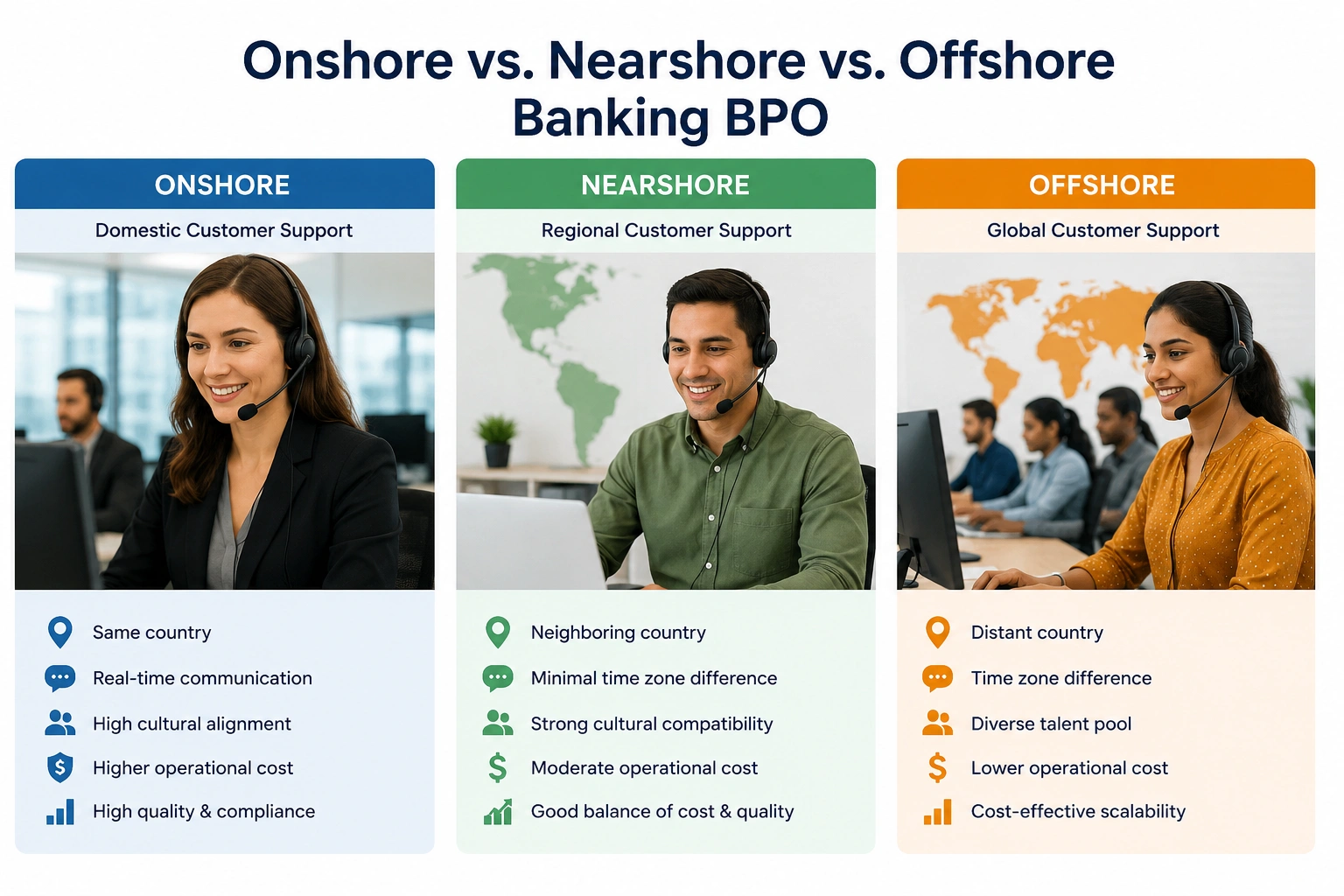 Onshore vs. Nearshore vs. Offshore Banking BPO

ONSHORE

Domestic Customer Support

Same country

Real-time communication

High cultural alignment

Higher operational cost

High quality & compliance

NEARSHORE

Regional Customer Support

Neighboring country

Minimal time zone difference

Strong cultural compatibility

Moderate operational cost

Good balance of cost & quality

OFFSHORE

Global Customer Support

Distant country

Time zone difference

Diverse talent pool

Lower operational cost

Cost-effective scalability